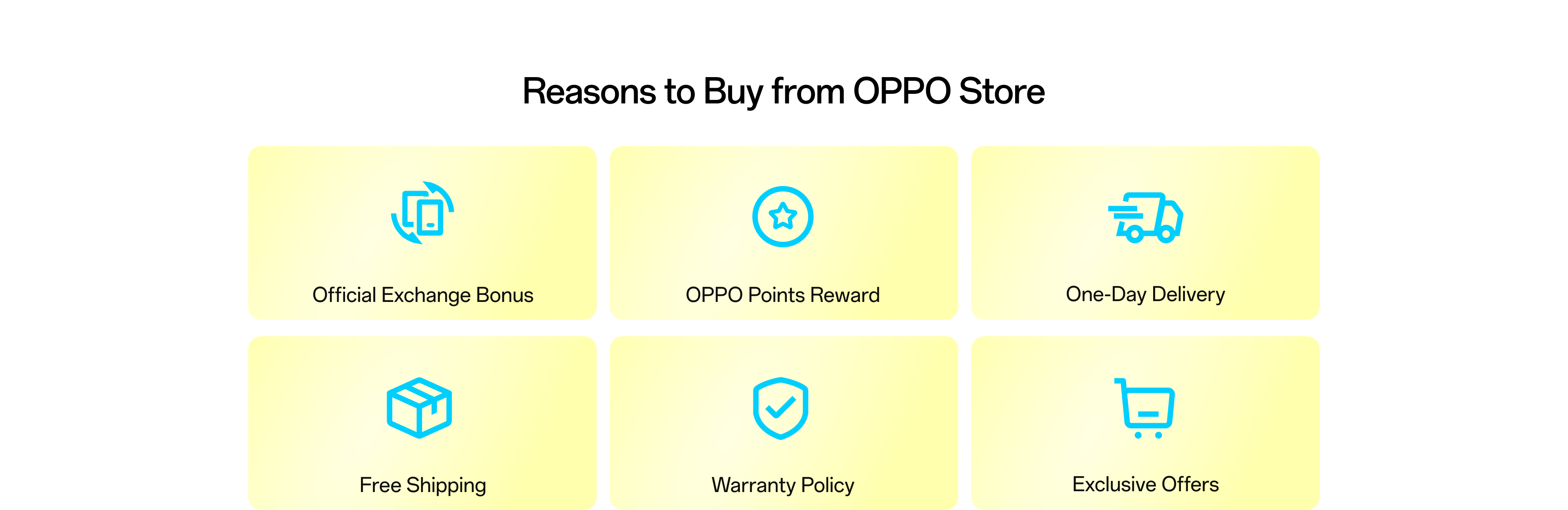 Reasons to Buy from OPPO Store

Official Exchange Bonus

OPPO Points Reward

One-Day Delivery

Free Shipping

Warranty Policy

Exclusive Offers